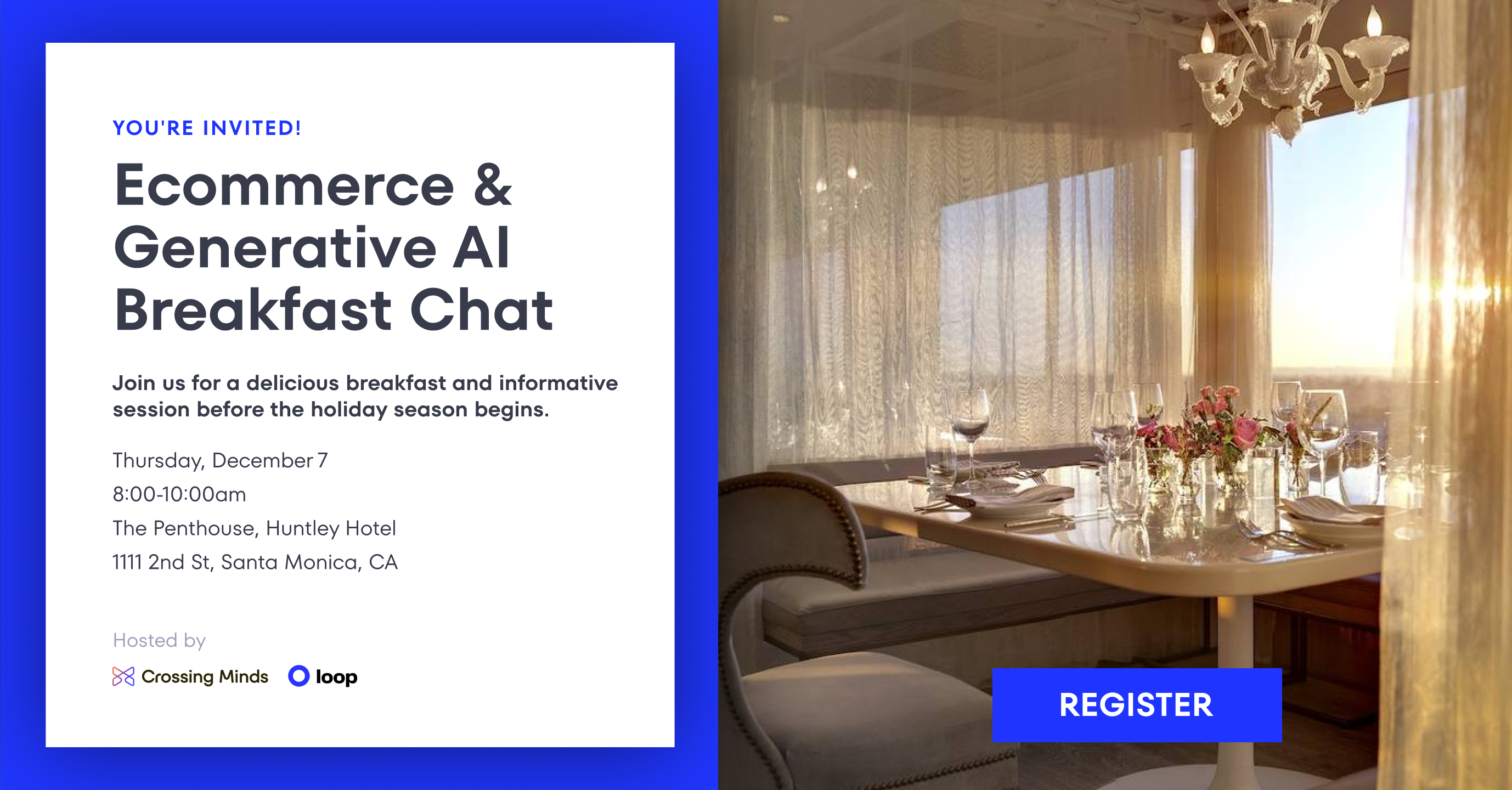 YOU'RE INVITED!

Ecommerce & Generative AI Breakfast Chat

Join us for a delicious breakfast and informative session before the holiday season begins.

Thursday, December 7
8:00-10:00am
The Penthouse, Huntley Hotel
1111 2nd St, Santa Monica, CA

Hosted by

Crossing Minds loop

REGISTER